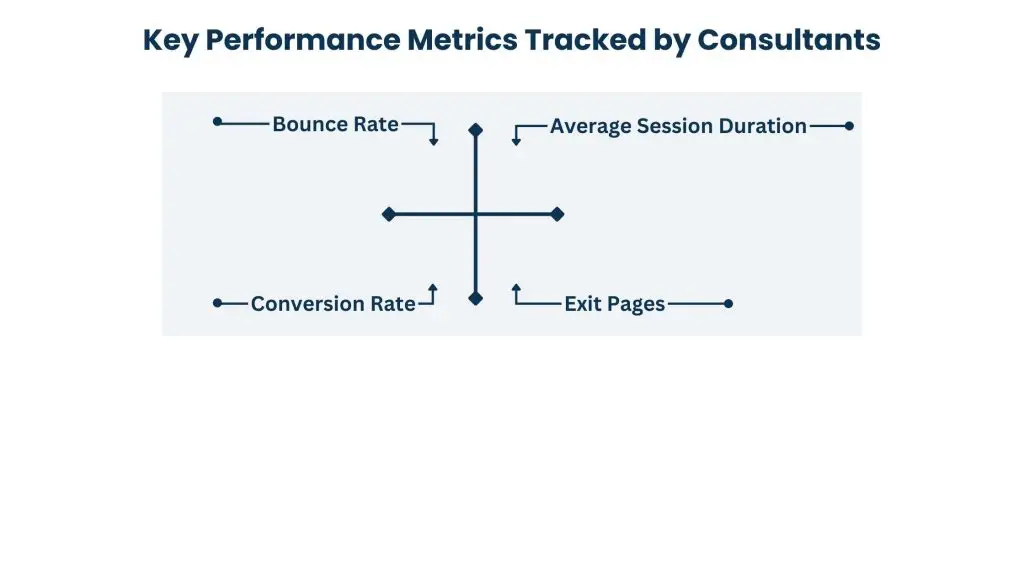 Key Performance Metrics Tracked by Consultants

Bounce Rate

Average Session Duration

Conversion Rate

Exit Pages